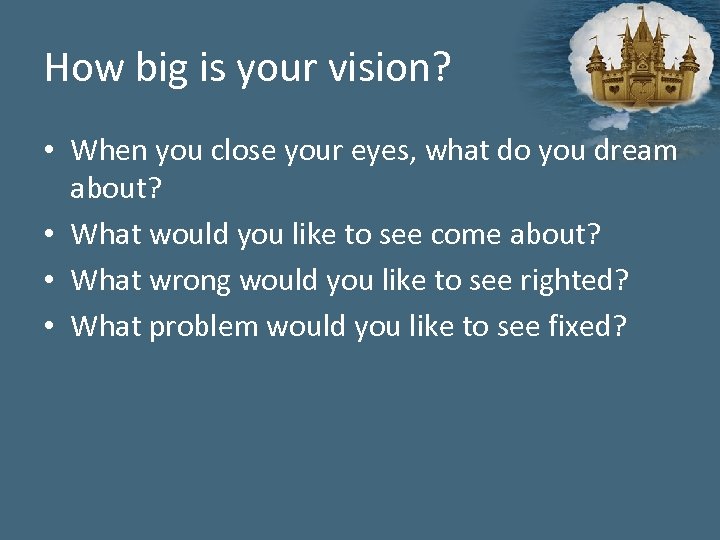 How big is your vision?

• When you close your eyes, what do you dream about?
• What would you like to see come about?
• What wrong would you like to see righted?
• What problem would you like to see fixed?